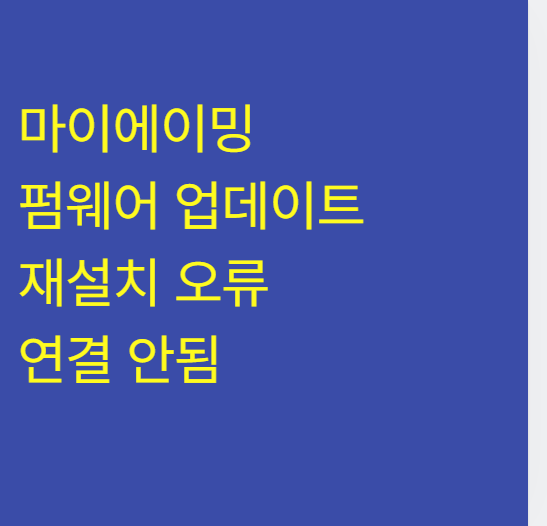 마이에이밍
펌웨어 업데이트
재설치 오류
연결 안됨